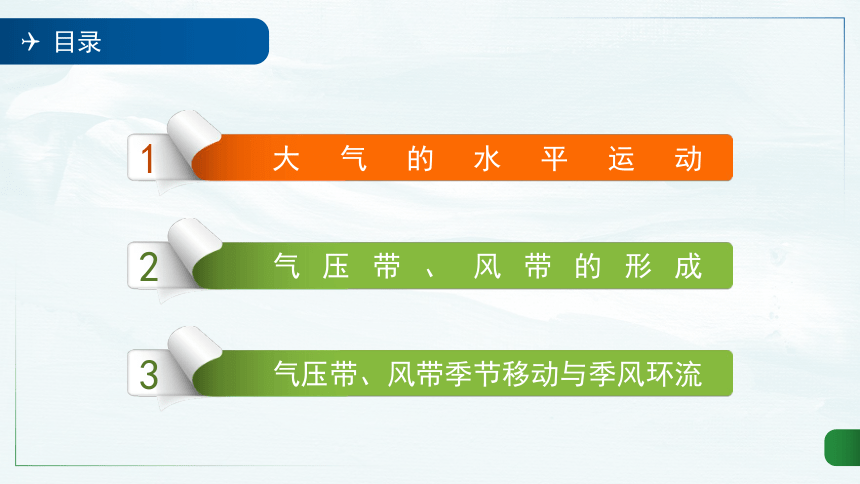 目录

1 大气的水平运动

2 气压带、风带的形成

3 气压带、风带季节移动与季风环流